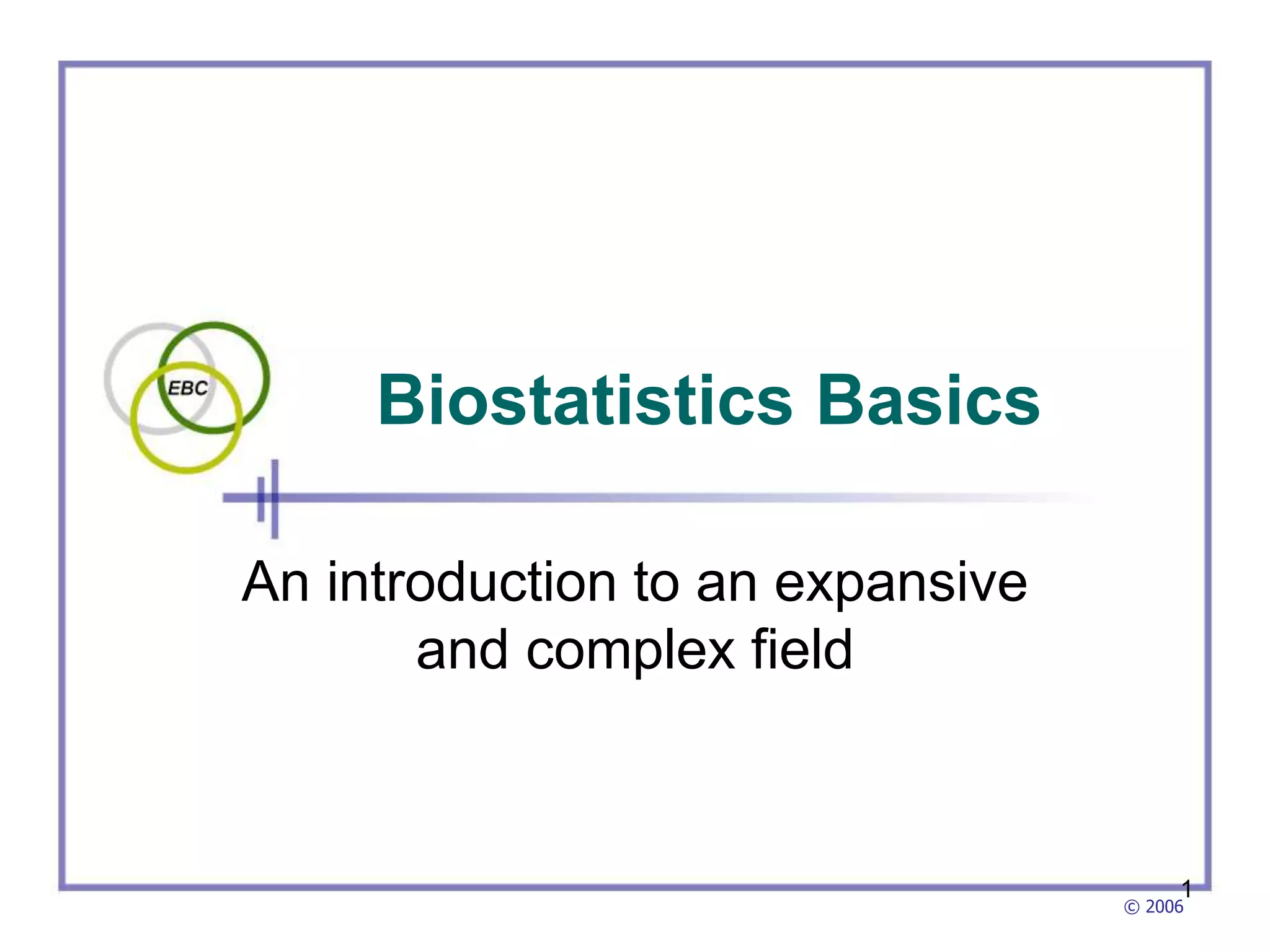 EBC

Biostatistics Basics

An introduction to an expansive and complex field

1

© 2006